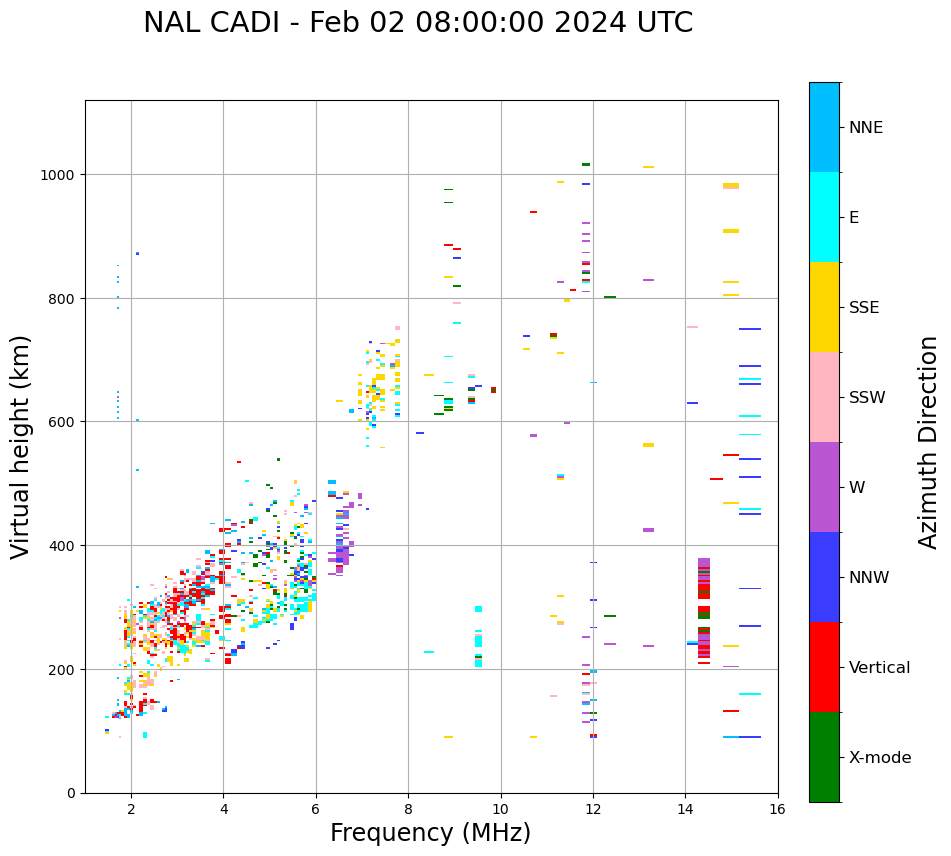 NAL CADI - Feb 02 08:00:00 2024 UTC

Virtual height (km)

1000
800
600
400
200
0

2
4
6
8
10
12
14
16

Frequency (MHz)

NNE
E
SSE
SSW
W
NNW
Vertical
X-mode

Azimuth Direction